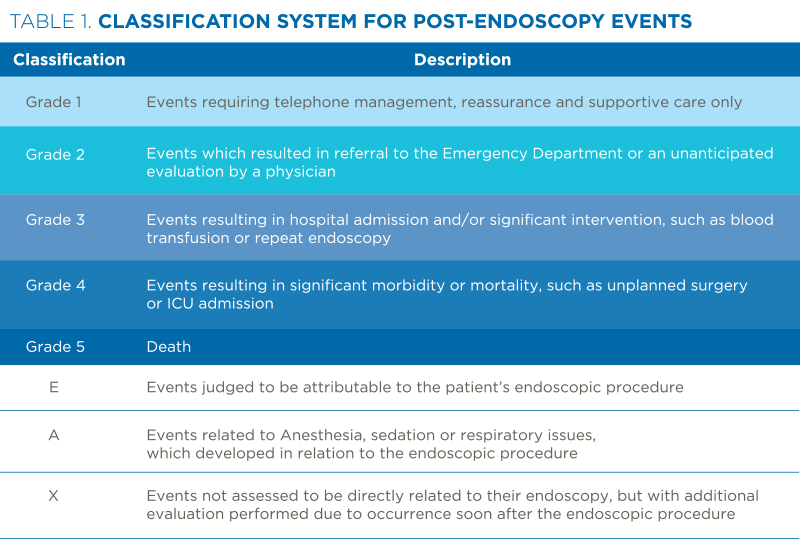 TABLE 1. CLASSIFICATION SYSTEM FOR POST-ENDOSCOPY EVENTS

| Classification | Description |
|---|---|
| Grade 1 | Events requiring telephone management, reassurance and supportive care only |
| Grade 2 | Events which resulted in referral to the Emergency Department or an unanticipated evaluation by a physician |
| Grade 3 | Events resulting in hospital admission and/or significant intervention, such as blood transfusion or repeat endoscopy |
| Grade 4 | Events resulting in significant morbidity or mortality, such as unplanned surgery or ICU admission |
| Grade 5 | Death |
| E | Events judged to be attributable to the patient's endoscopic procedure |
| A | Events related to Anesthesia, sedation or respiratory issues, which developed in relation to the endoscopic procedure |
| X | Events not assessed to be directly related to their endoscopy, but with additional evaluation performed due to occurrence soon after the endoscopic procedure |